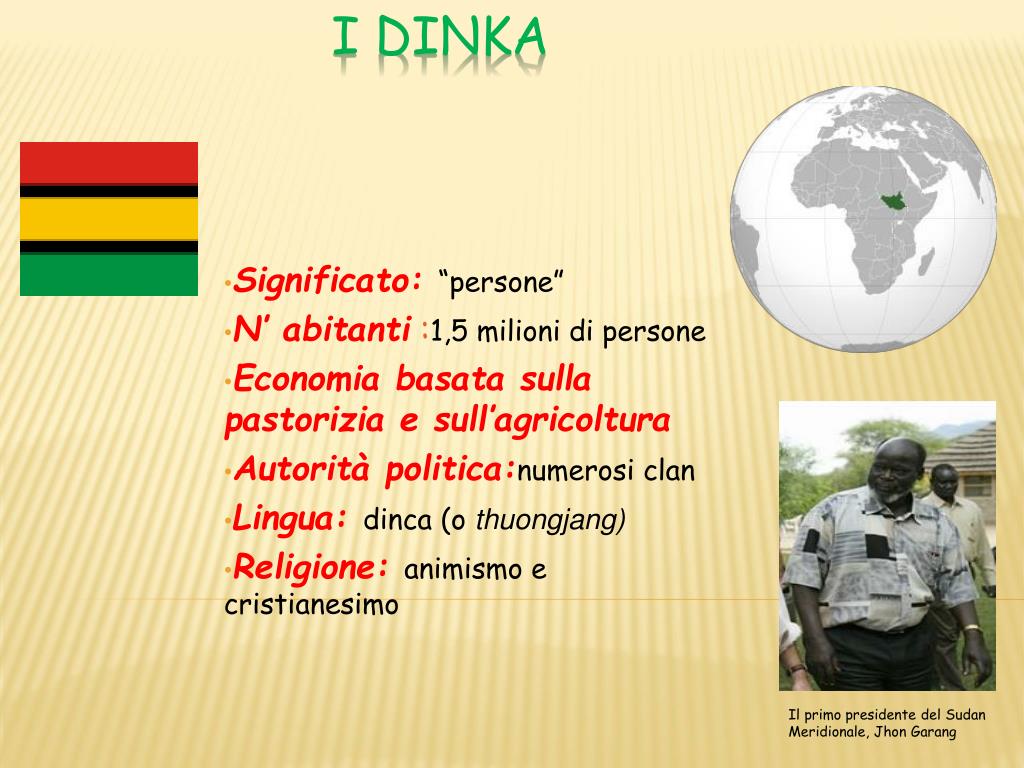 I DINKA

•Significato: “persone”
•N’ abitanti :1,5 milioni di persone
•Economia basata sulla pastorizia e sull’agricoltura
•Autorità politica:numerosi clan
•Lingua: dinca (o thuongjang)
•Religione: animismo e cristianesimo

Il primo presidente del Sudan Meridionale, Jhon Garang